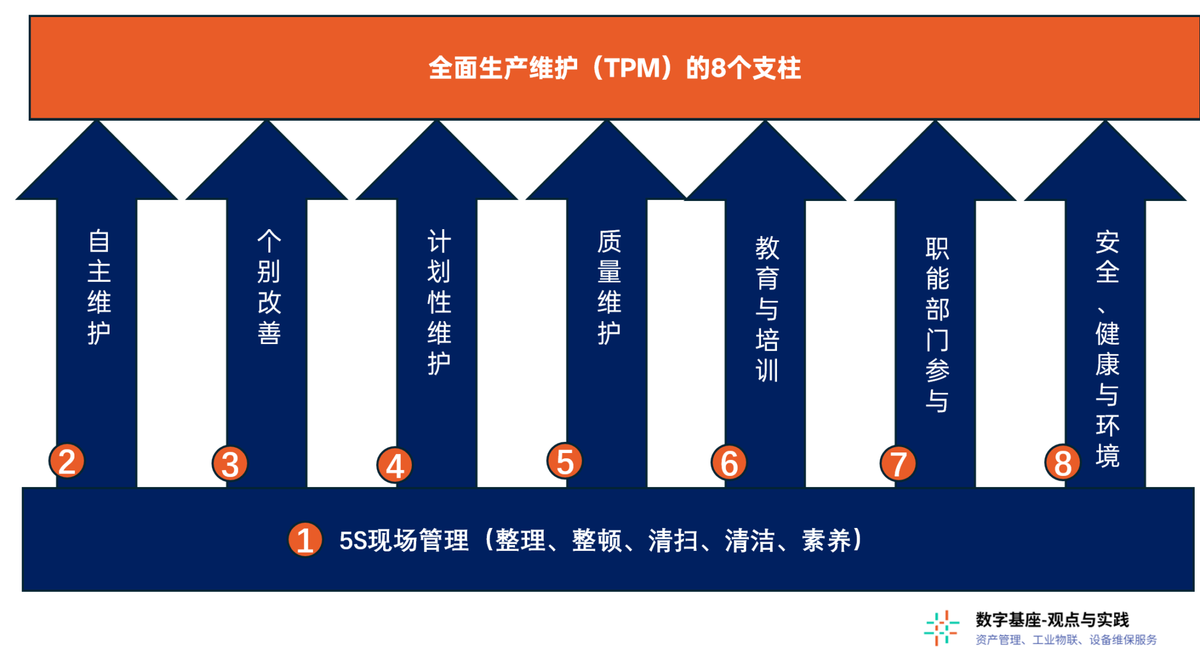 全面生产维护（TPM）的8个支柱

自主维护
2

个别改善
3

计划性维护
4

质量维护
5

教育与培训
6

职能部门参与
7

安全、健康与环境
8

1 5S现场管理（整理、整顿、清扫、清洁、素养）

数字基座-观点与实践
资产管理、工业物联、设备维保服务